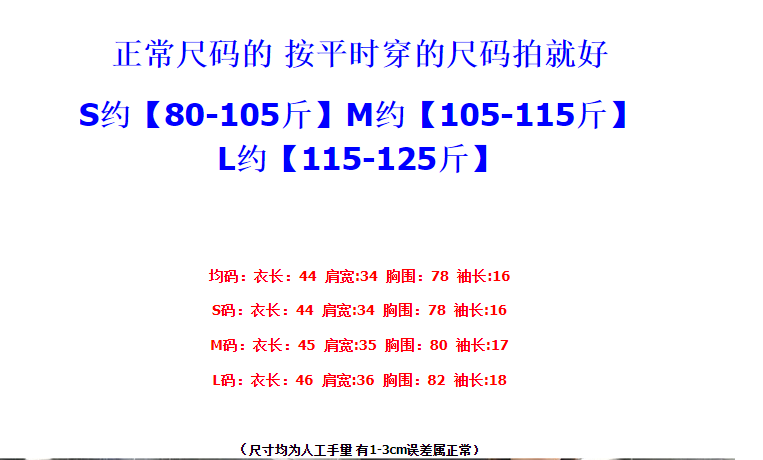 正常尺码的 按平时穿的尺码拍就好

S约【80-105斤】M约【105-115斤】
L约【115-125斤】

均码：衣长：44 肩宽:34 胸围：78 袖长:16

S码：衣长：44 肩宽:34 胸围：78 袖长:16

M码：衣长：45 肩宽:35 胸围：80 袖长:17

L码：衣长：46 肩宽:36 胸围：82 袖长:18

（尺寸均为人工手量 有1-3cm误差属正常）